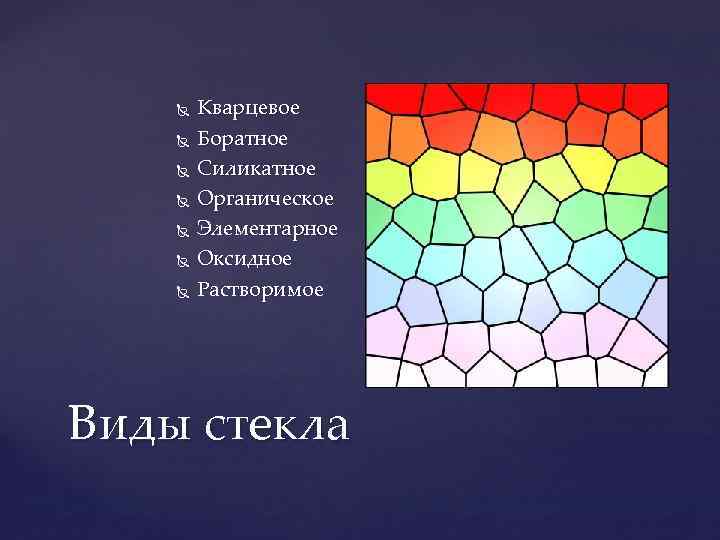 Кварцевое
Боратное
Силикатное
Органическое
Элементарное
Оксидное
Растворимое

Виды стекла